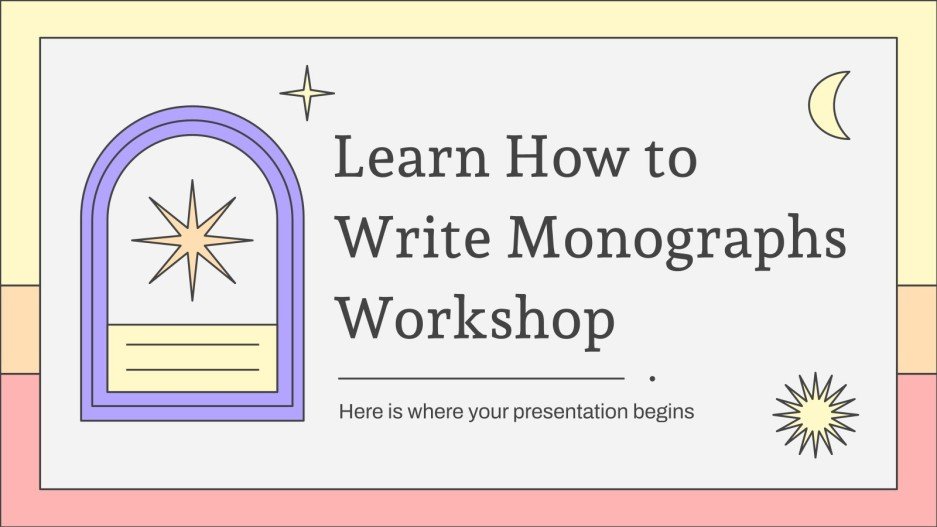 Learn How to Write Monographs Workshop

Here is where your presentation begins